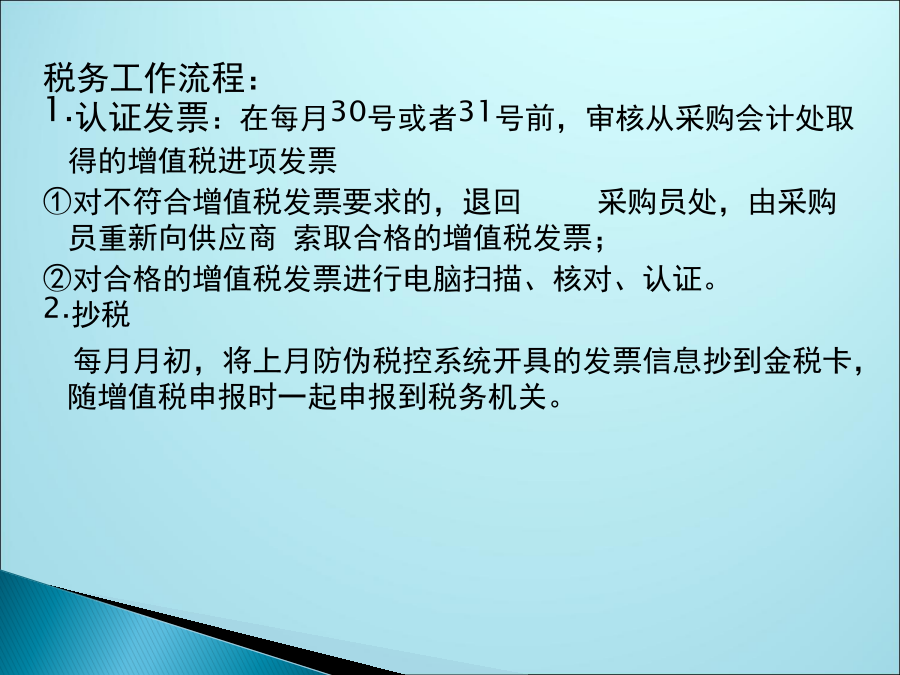 税务工作流程：
1.认证发票：在每月30号或者31号前，审核从采购会计处取得的增值税进项发票
①对不符合增值税发票要求的，退回 采购员处，由采购员重新向供应商 索取合格的增值税发票；
②对合格的增值税发票进行电脑扫描、核对、认证。
2.抄税

每月月初，将上月防伪税控系统开具的发票信息抄到金税卡，随增值税申报时一起申报到税务机关。